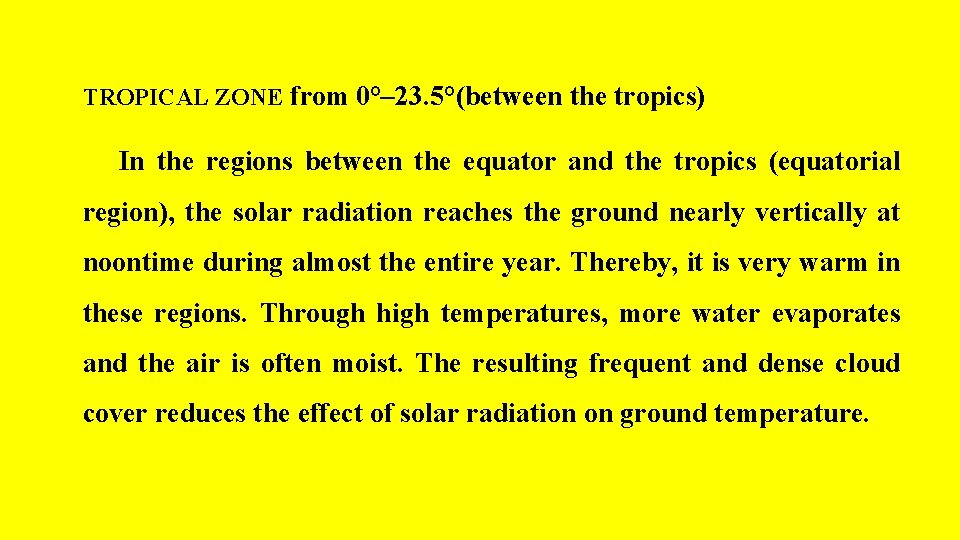 TROPICAL ZONE from 0°–23.5°(between the tropics)

In the regions between the equator and the tropics (equatorial region), the solar radiation reaches the ground nearly vertically at noontime during almost the entire year. Thereby, it is very warm in these regions. Through high temperatures, more water evaporates and the air is often moist. The resulting frequent and dense cloud cover reduces the effect of solar radiation on ground temperature.